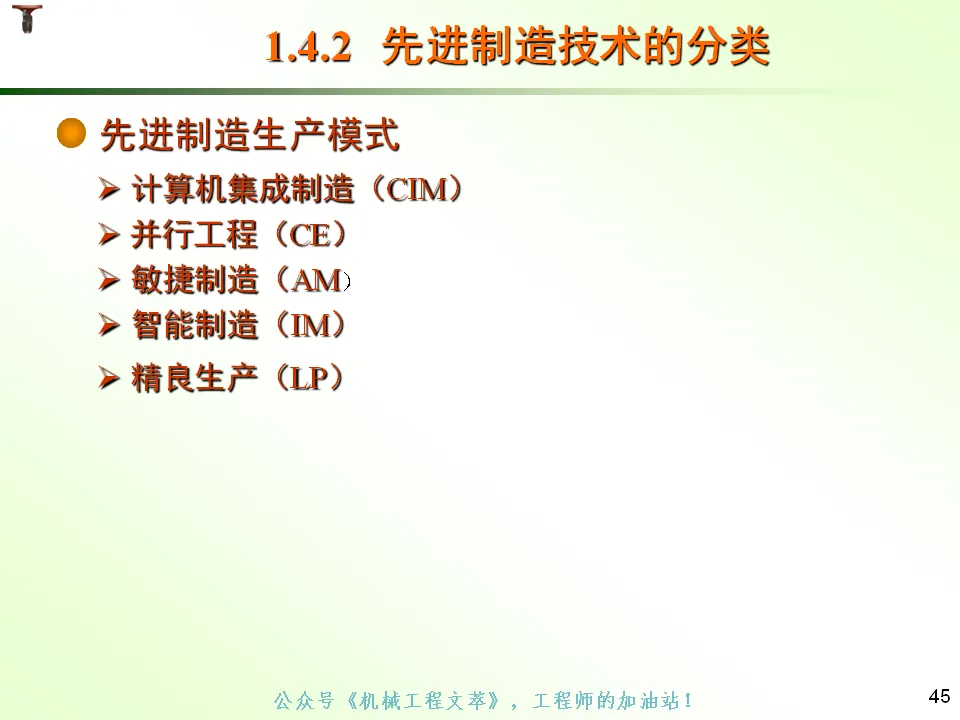 1.4.2 先进制造技术的分类

先进制造生产模式

➢ 计算机集成制造（CIM）
➢ 并行工程（CE）
➢ 敏捷制造（AM）
➢ 智能制造（IM）
➢ 精良生产（LP）

公众号《机械工程文萃》，工程师的加油站！

45